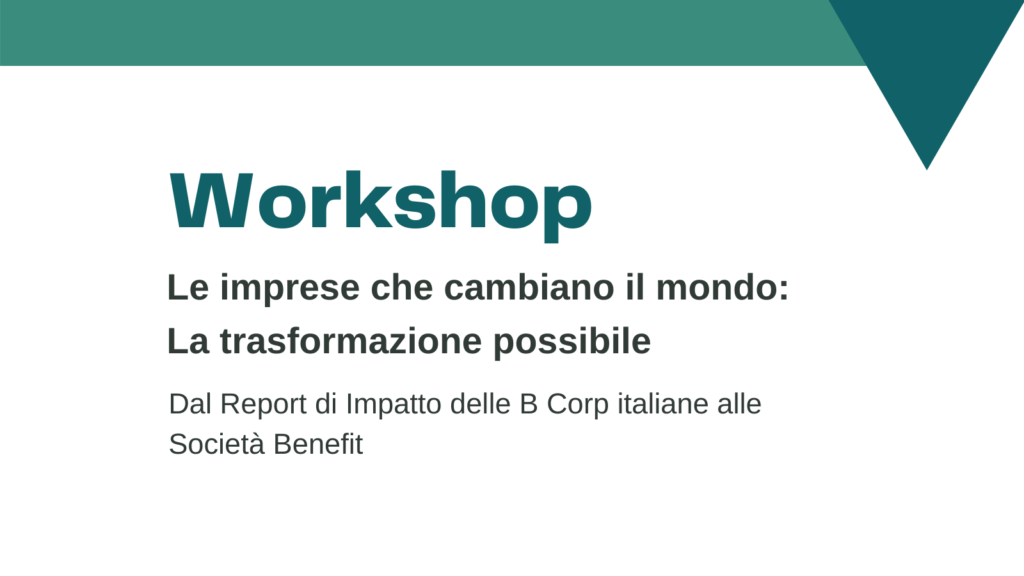 Workshop

Le imprese che cambiano il mondo:
La trasformazione possibile

Dal Report di Impatto delle B Corp italiane alle Società Benefit